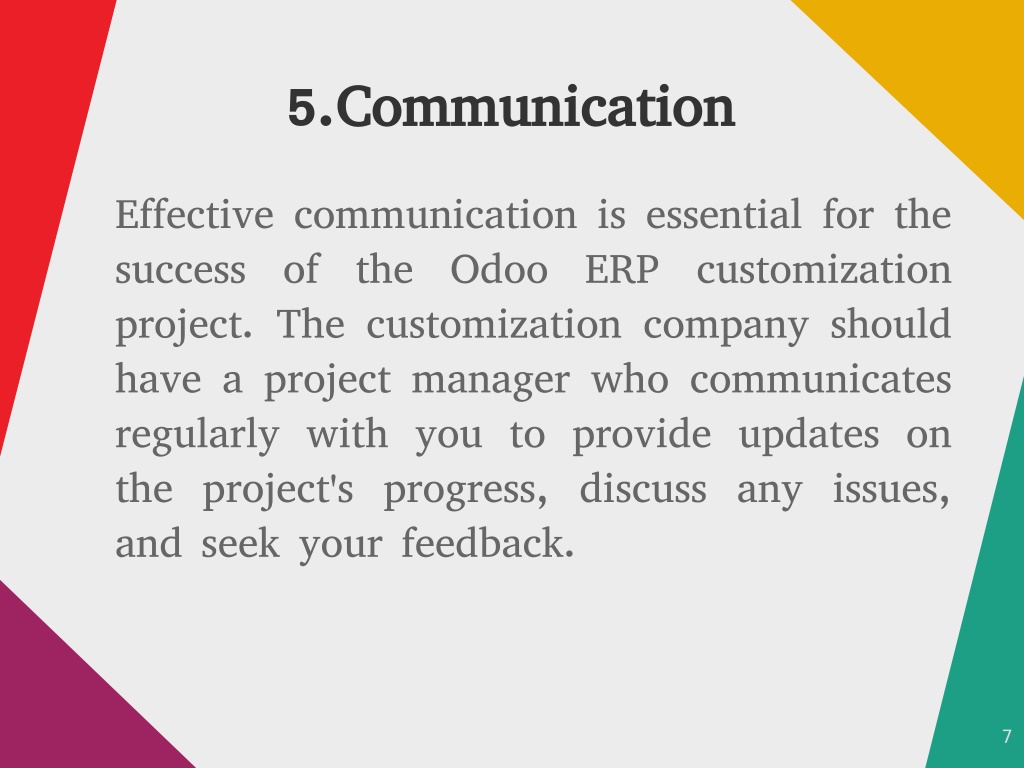 5.Communication

Effective communication is essential for the success of the Odoo ERP customization project. The customization company should have a project manager who communicates regularly with you to provide updates on the project's progress, discuss any issues, and seek your feedback.

7